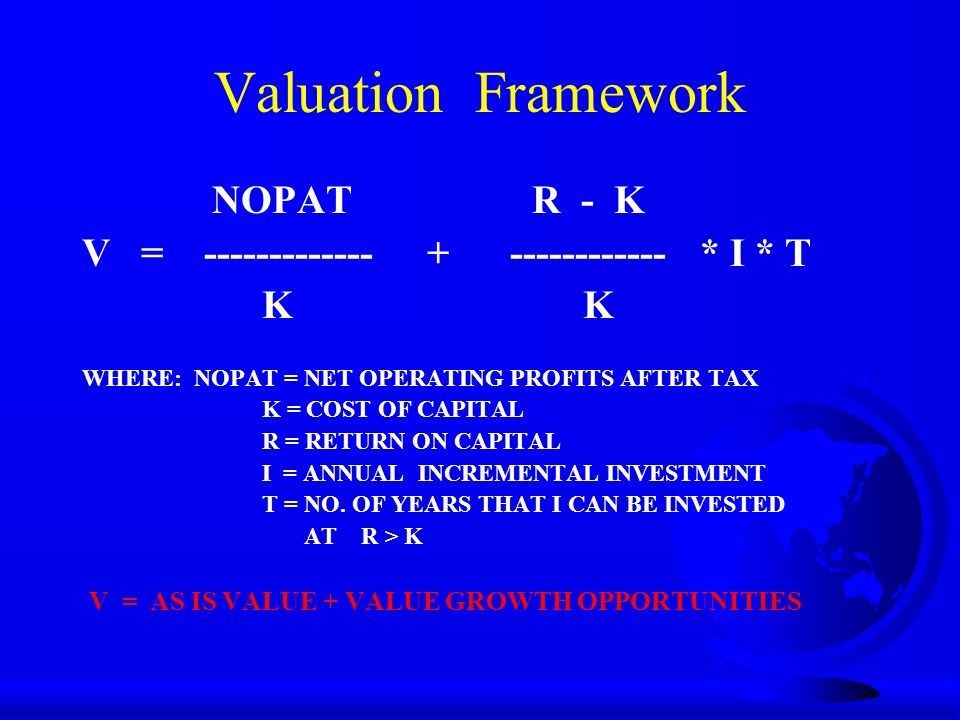 Valuation Framework

$V = \frac{NOPAT}{K} + \frac{R - K}{K} * I * T$

WHERE: NOPAT = NET OPERATING PROFITS AFTER TAX
K = COST OF CAPITAL
R = RETURN ON CAPITAL
I = ANNUAL INCREMENTAL INVESTMENT
T = NO. OF YEARS THAT I CAN BE INVESTED AT R > K

V = AS IS VALUE + VALUE GROWTH OPPORTUNITIES